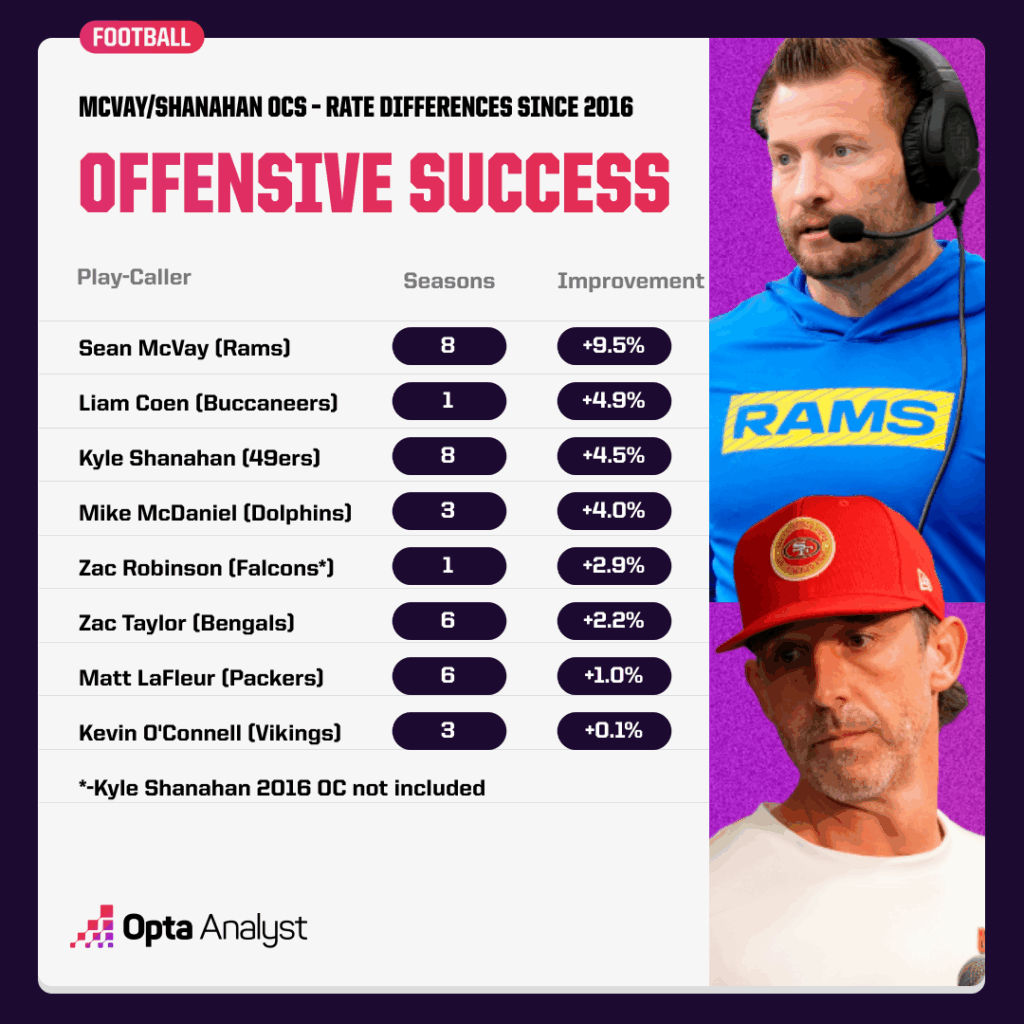 FOOTBALL

MCVAY/SHANAHAN OCS - RATE DIFFERENCES SINCE 2016

OFFENSIVE SUCCESS

| Play-Caller | Seasons | Improvement |
|---|---|---|
| Sean McVay (Rams) | 8 | +9.5% |
| Liam Coen (Buccaneers) | 1 | +4.9% |
| Kyle Shanahan (49ers) | 8 | +4.5% |
| Mike McDaniel (Dolphins) | 3 | +4.0% |
| Zac Robinson (Falcons*) | 1 | +2.9% |
| Zac Taylor (Bengals) | 6 | +2.2% |
| Matt LaFleur (Packers) | 6 | +1.0% |
| Kevin O'Connell (Vikings) | 3 | +0.1% |

*-Kyle Shanahan 2016 OC not included

RAMS

Opta Analyst